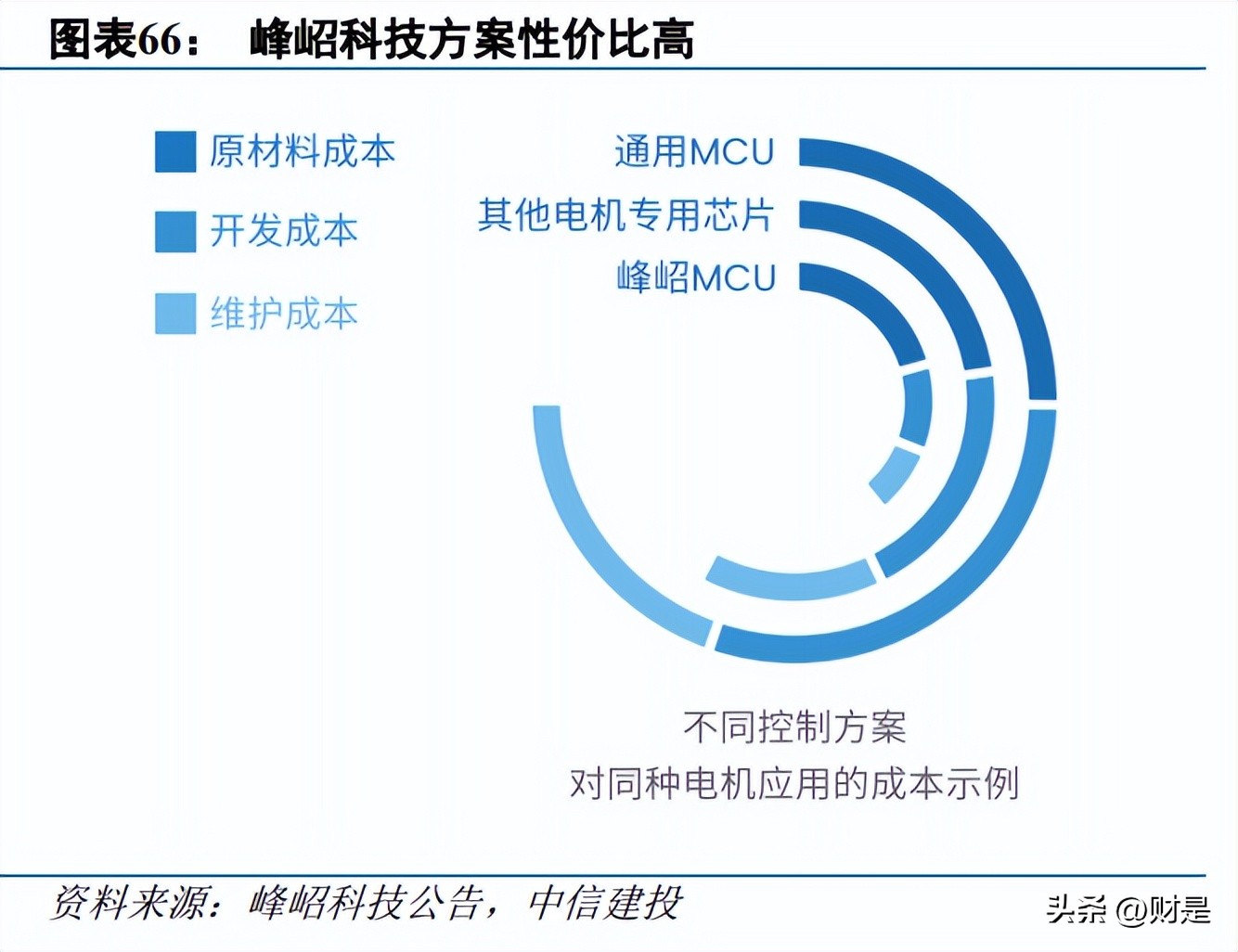 图表66： 峰岹科技方案性价比高

原材料成本
开发成本
维护成本

通用MCU
其他电机专用芯片
峰岹MCU

不同控制方案
对同种电机应用的成本示例

资料来源：峰岹科技公告，中信建投

头条 @财是